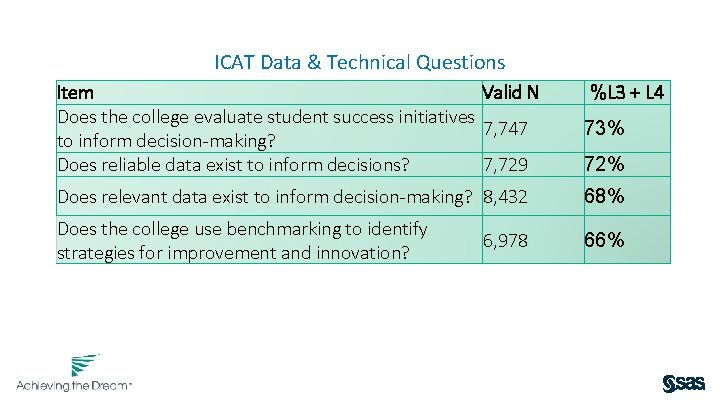 ICAT Data & Technical Questions

| Item | Valid N | %L3 + L4 |
|---|---|---|
| Does the college evaluate student success initiatives to inform decision-making? | 7,747 | 73% |
| Does reliable data exist to inform decisions? | 7,729 | 72% |
| Does relevant data exist to inform decision-making? | 8,432 | 68% |
| Does the college use benchmarking to identify strategies for improvement and innovation? | 6,978 | 66% |

Achieving the Dream™

sas